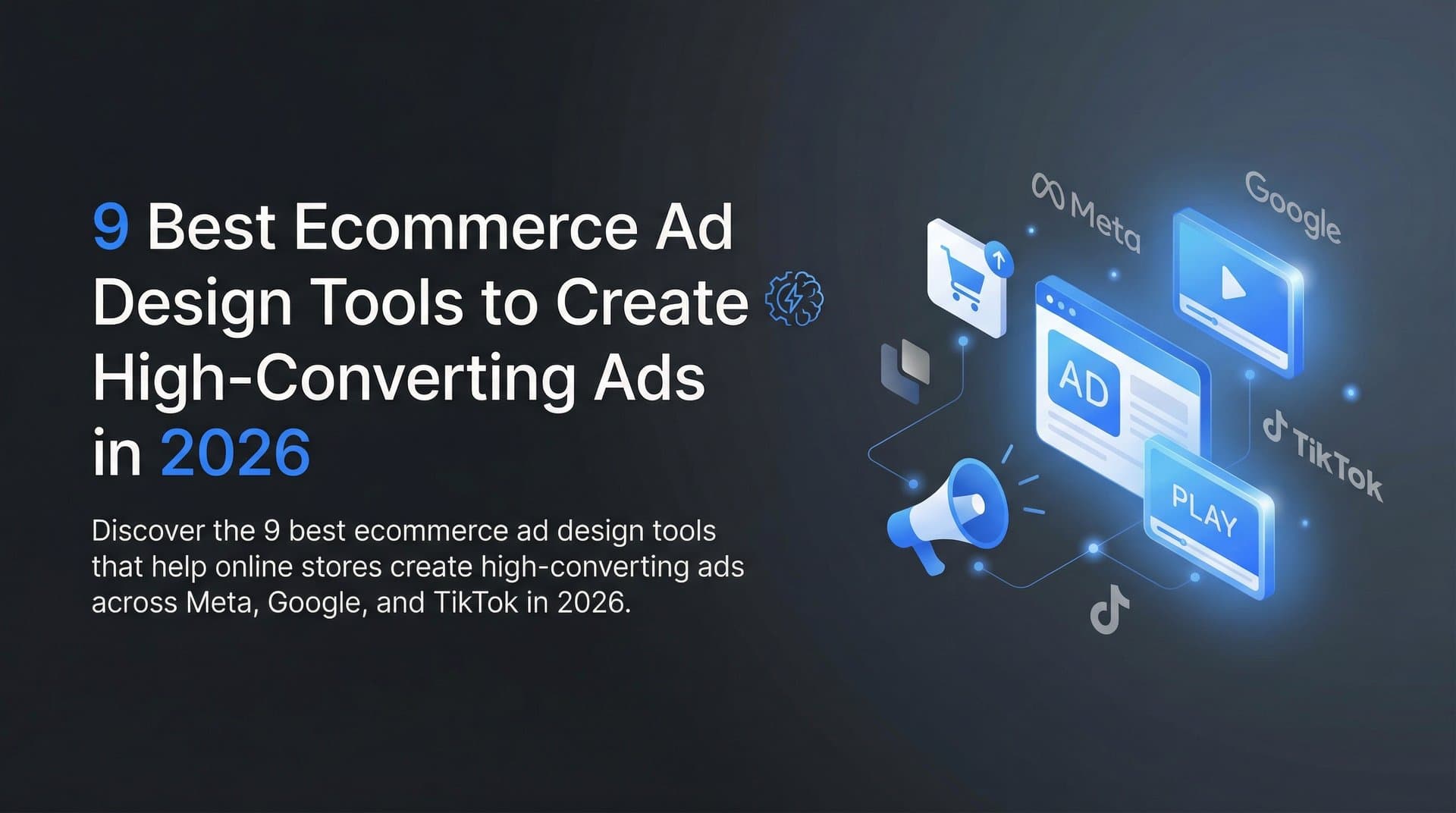 9 Best Ecommerce Ad Design Tools to Create High-Converting Ads in 2026

Discover the 9 best ecommerce ad design tools that help online stores create high-converting ads across Meta, Google, and TikTok in 2026.

Meta
Google
AD
TikTok
PLAY